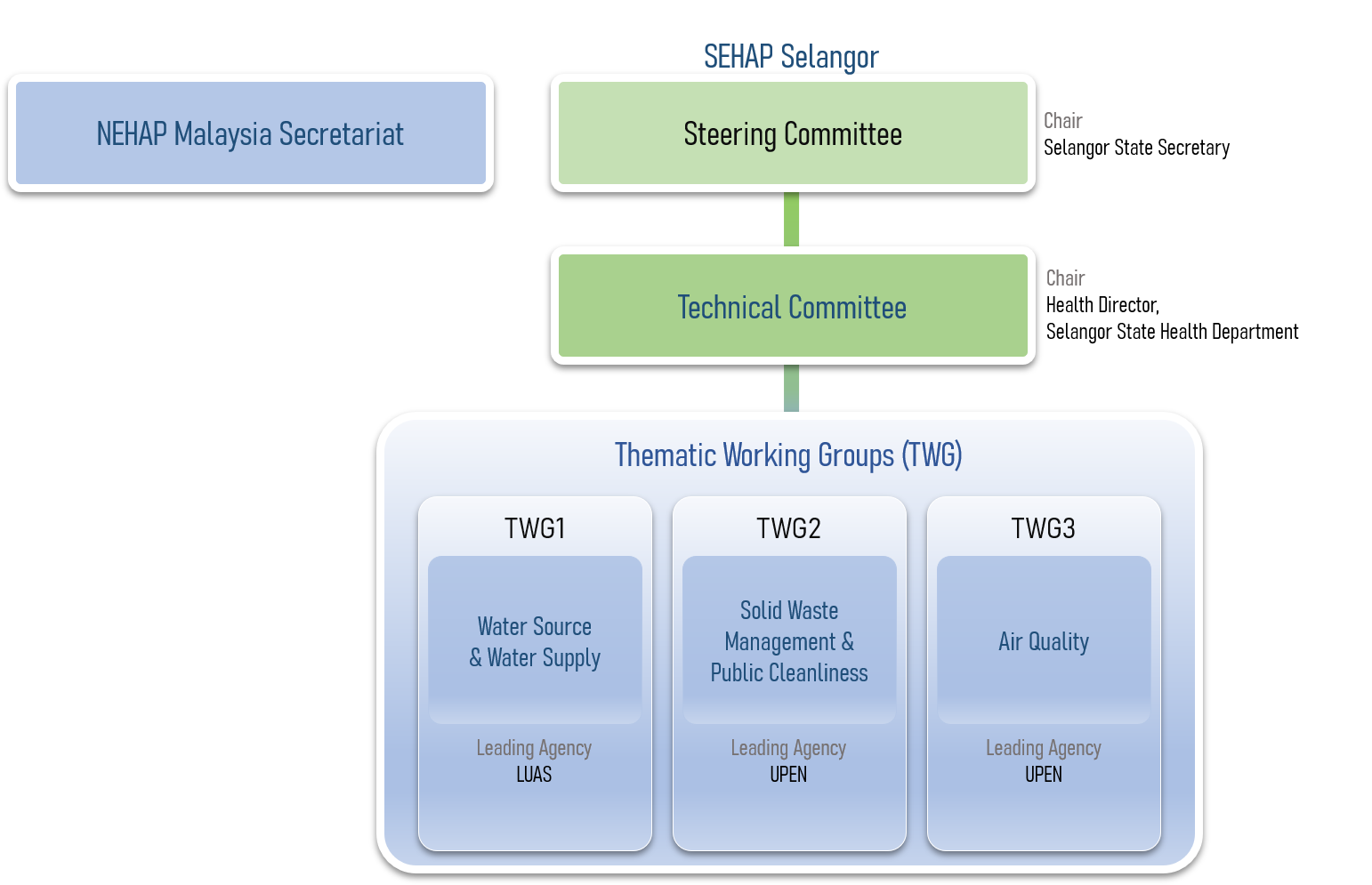 NEHAP Malaysia Secretariat

SEHAP Selangor

Steering Committee

Chair
Selangor State Secretary

Technical Committee

Chair
Health Director,
Selangor State Health Department

Thematic Working Groups (TWG)

TWG1

Water Source & Water Supply

Leading Agency
LUAS

TWG2

Solid Waste Management & Public Cleanliness

Leading Agency
UPEN

TWG3

Air Quality

Leading Agency
UPEN